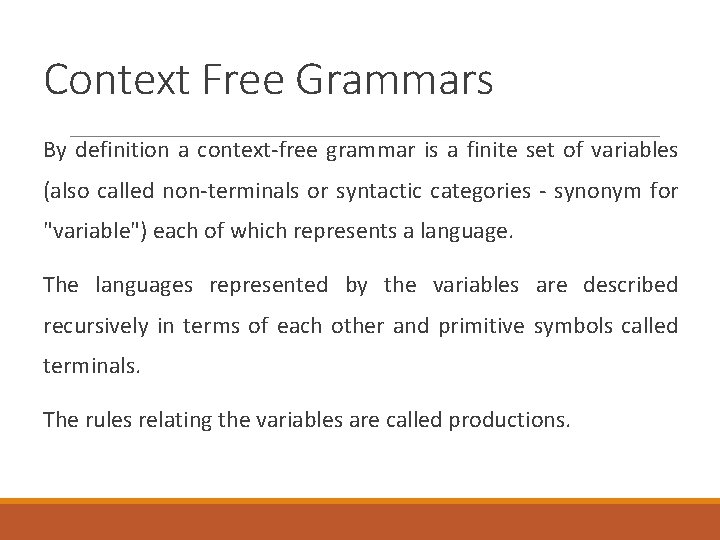 Context Free Grammars

By definition a context-free grammar is a finite set of variables (also called non-terminals or syntactic categories - synonym for "variable") each of which represents a language.

The languages represented by the variables are described recursively in terms of each other and primitive symbols called terminals.

The rules relating the variables are called productions.